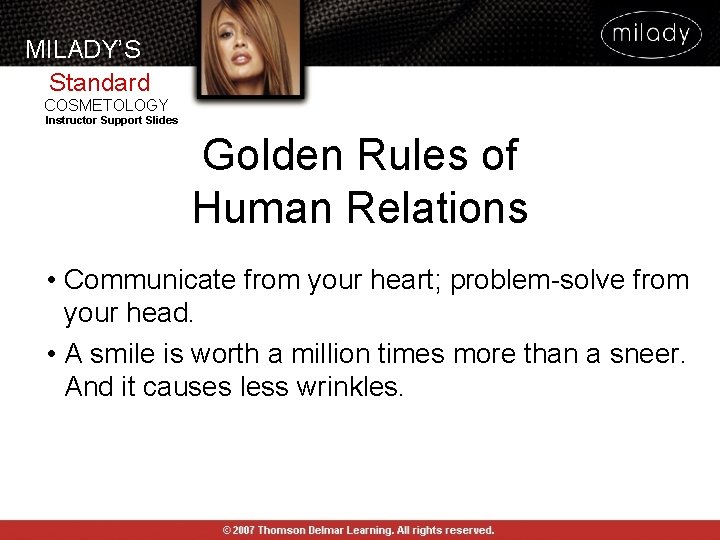 MILADY'S
Standard
COSMETOLOGY
Instructor Support Slides

milady

Golden Rules of Human Relations

• Communicate from your heart; problem-solve from your head.
• A smile is worth a million times more than a sneer. And it causes less wrinkles.

© 2007 Thomson Delmar Learning. All rights reserved.